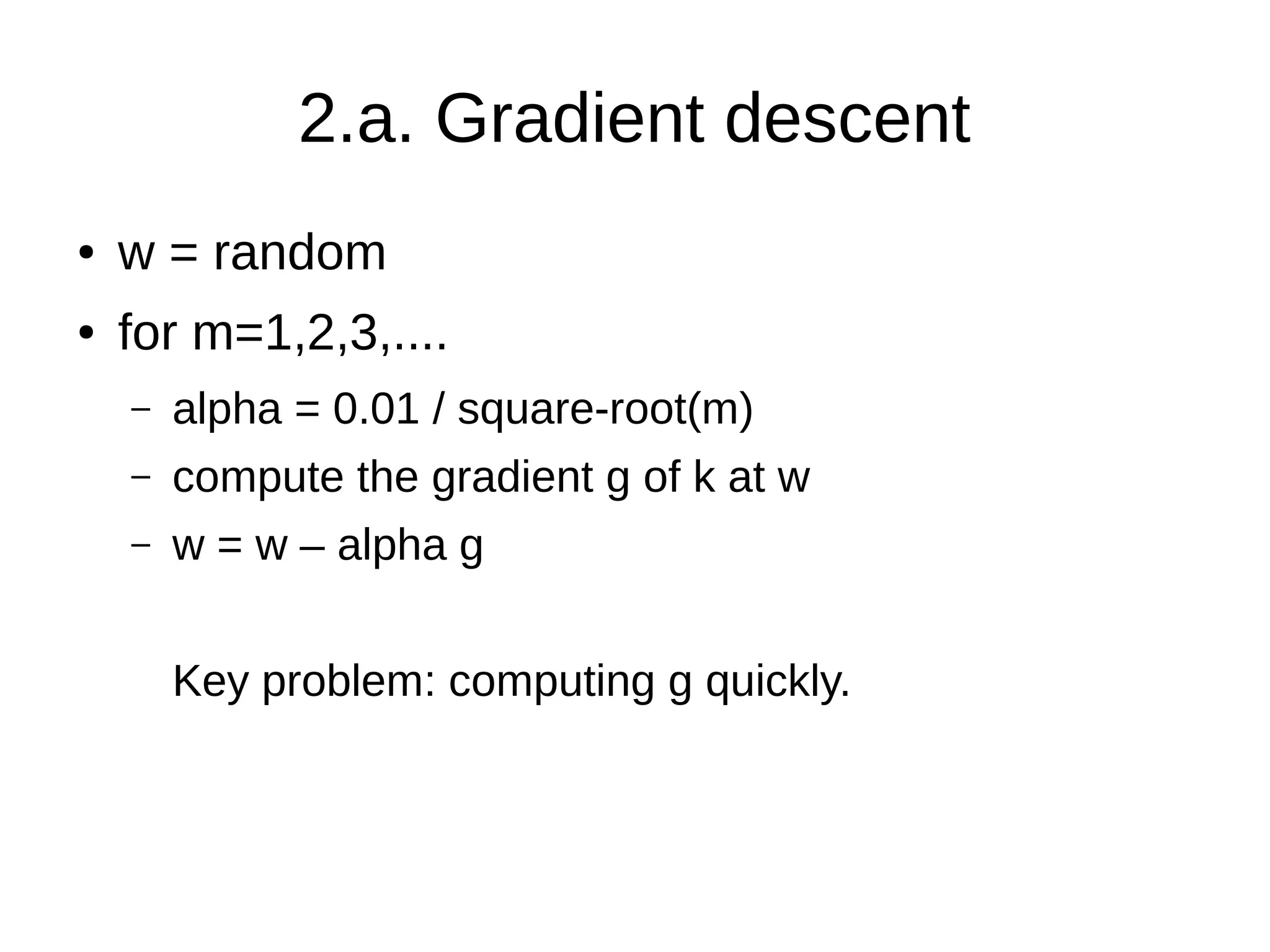 2.a. Gradient descent

• w = random
• for m=1,2,3,....
  – alpha = 0.01 / square-root(m)
  – compute the gradient g of k at w
  – w = w – alpha g

Key problem: computing g quickly.